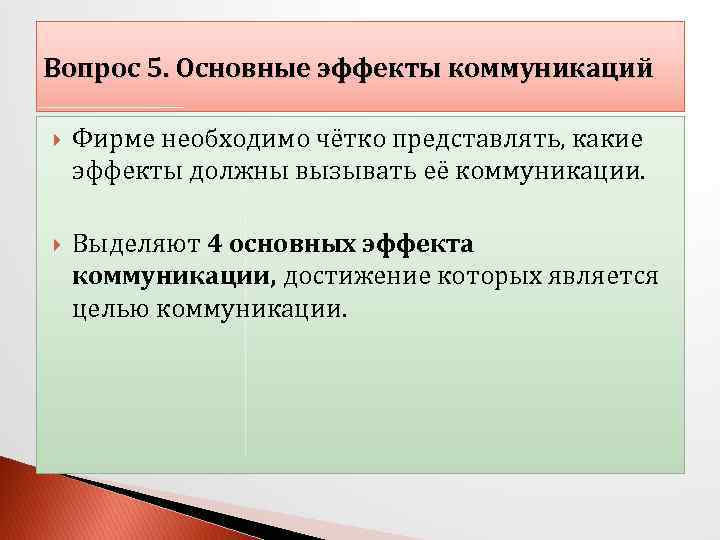 Вопрос 5. Основные эффекты коммуникаций

Фирме необходимо чётко представлять, какие эффекты должны вызывать её коммуникации.

Выделяют 4 основных эффекта коммуникации, достижение которых является целью коммуникации.